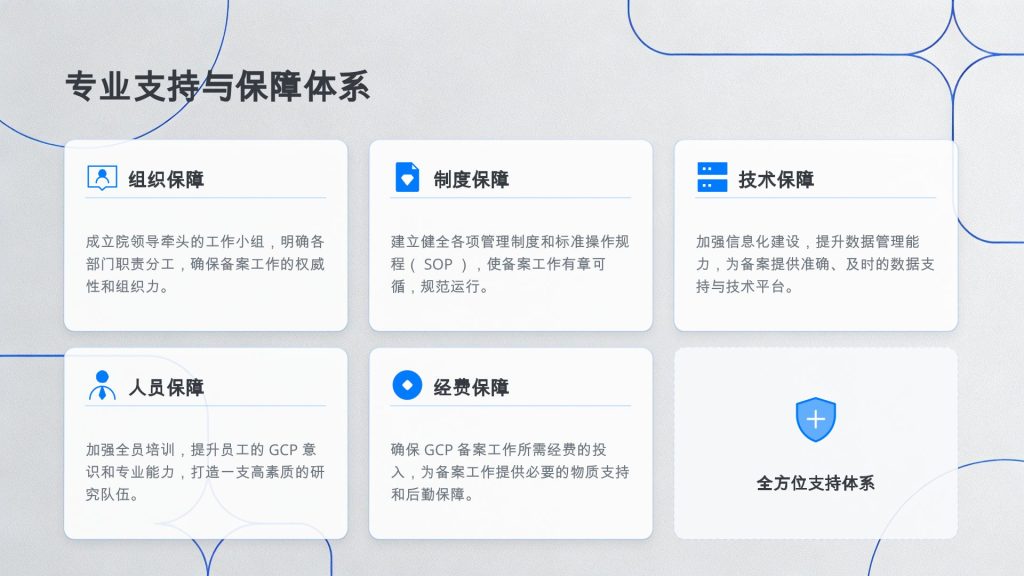 专业支持与保障体系

组织保障

成立院领导牵头的工作小组，明确各部门职责分工，确保备案工作的权威性和组织力。

制度保障

建立健全各项管理制度和标准操作规程（ SOP ），使备案工作有章可循，规范运行。

技术保障

加强信息化建设，提升数据管理能力，为备案提供准确、及时的数据支持与技术平台。

人员保障

加强全员培训，提升员工的 GCP 意识和专业能力，打造一支高素质的研究队伍。

经费保障

确保 GCP 备案工作所需经费的投入，为备案工作提供必要的物质支持和后勤保障。

全方位支持体系